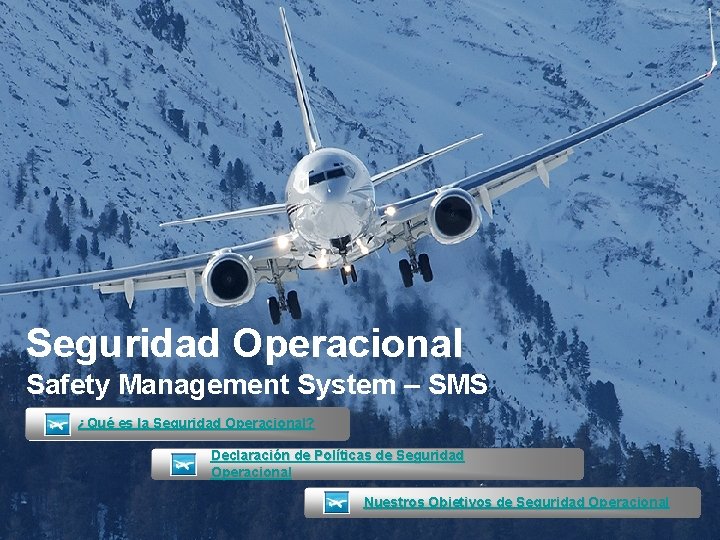 Seguridad Operacional
Safety Management System – SMS

¿Qué es la Seguridad Operacional?

Declaración de Políticas de Seguridad Operacional

Nuestros Objetivos de Seguridad Operacional